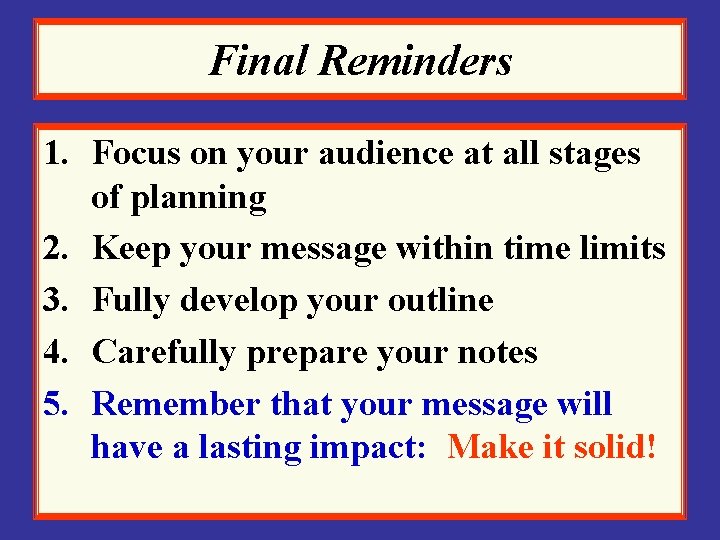 Final Reminders

1. Focus on your audience at all stages of planning
2. Keep your message within time limits
3. Fully develop your outline
4. Carefully prepare your notes
5. Remember that your message will have a lasting impact: Make it solid!